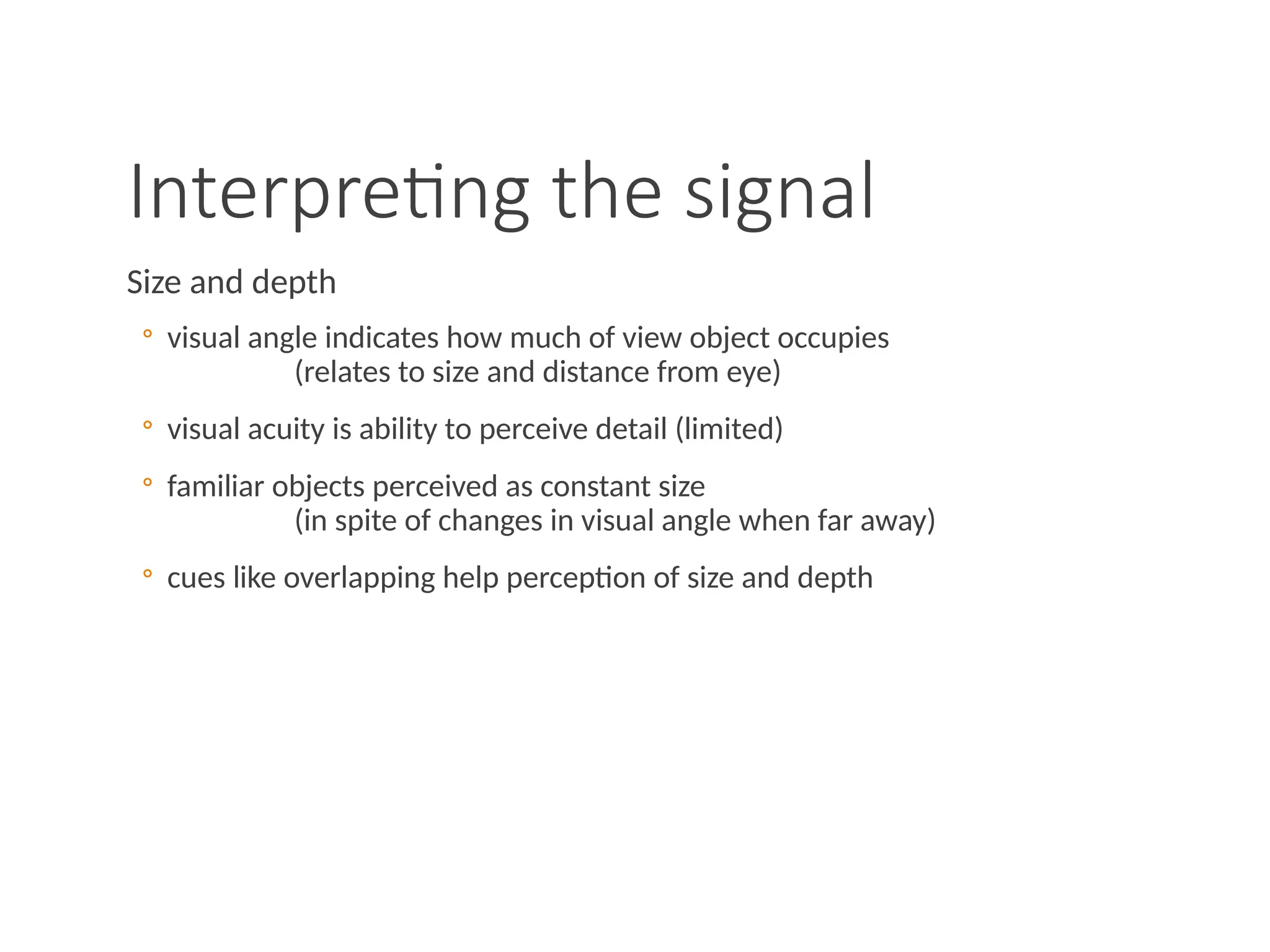 Interpreting the signal

Size and depth

◦ visual angle indicates how much of view object occupies (relates to size and distance from eye)

◦ visual acuity is ability to perceive detail (limited)

◦ familiar objects perceived as constant size (in spite of changes in visual angle when far away)

◦ cues like overlapping help perception of size and depth